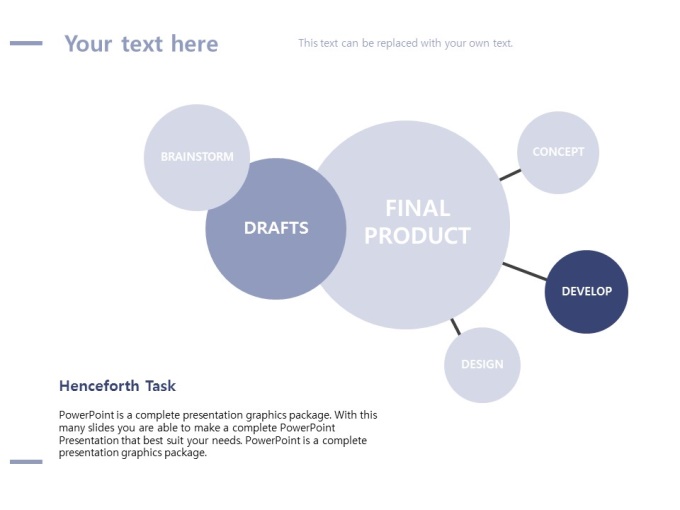 Your text here

This text can be replaced with your own text.

BRAINSTORM

DRAFTS

FINAL PRODUCT

CONCEPT

DEVELOP

DESIGN

Henceforth Task

PowerPoint is a complete presentation graphics package. With this many slides you are able to make a complete PowerPoint Presentation that best suit your needs. PowerPoint is a complete presentation graphics package.